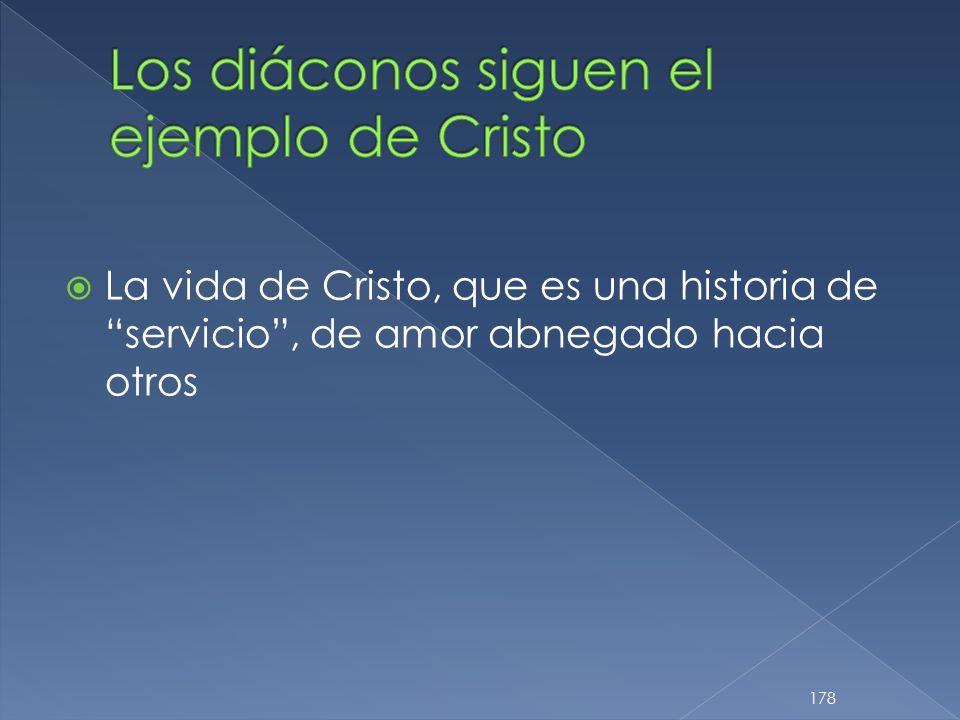 Los diáconos siguen el ejemplo de Cristo

La vida de Cristo, que es una historia de “servicio”, de amor abnegado hacia otros

178